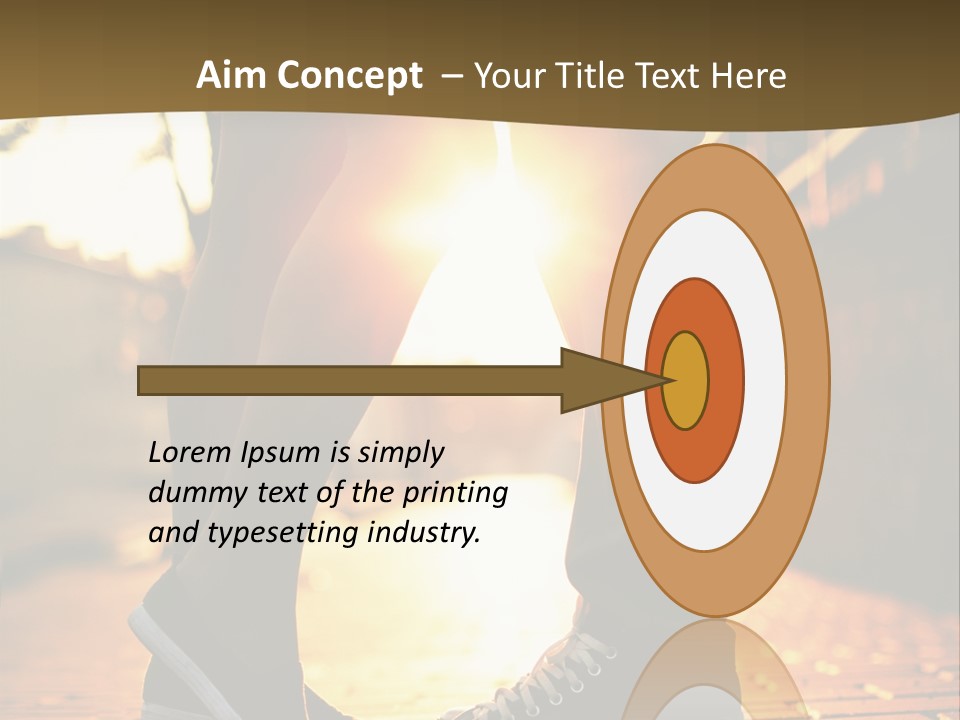 Aim Concept – Your Title Text Here

Lorem Ipsum is simply dummy text of the printing and typesetting industry.